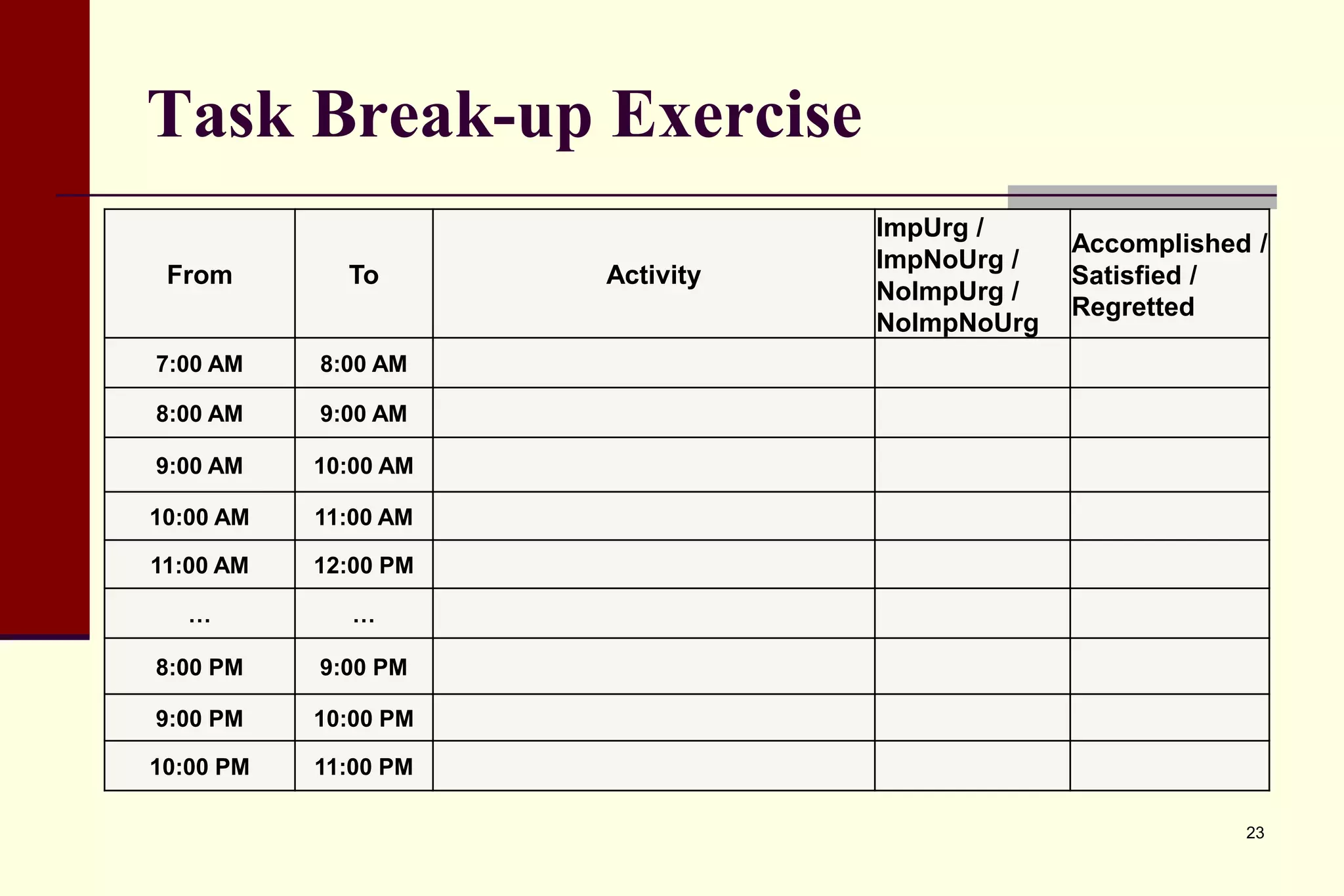 Task Break-up Exercise

| From | To | Activity | ImpUrg / ImpNoUrg / NoImpUrg / NoImpNoUrg | Accomplished / Satisfied / Regretted |
|---|---|---|---|---|
| 7:00 AM | 8:00 AM | | | |
| 8:00 AM | 9:00 AM | | | |
| 9:00 AM | 10:00 AM | | | |
| 10:00 AM | 11:00 AM | | | |
| 11:00 AM | 12:00 PM | | | |
| … | … | | | |
| 8:00 PM | 9:00 PM | | | |
| 9:00 PM | 10:00 PM | | | |
| 10:00 PM | 11:00 PM | | | |

23